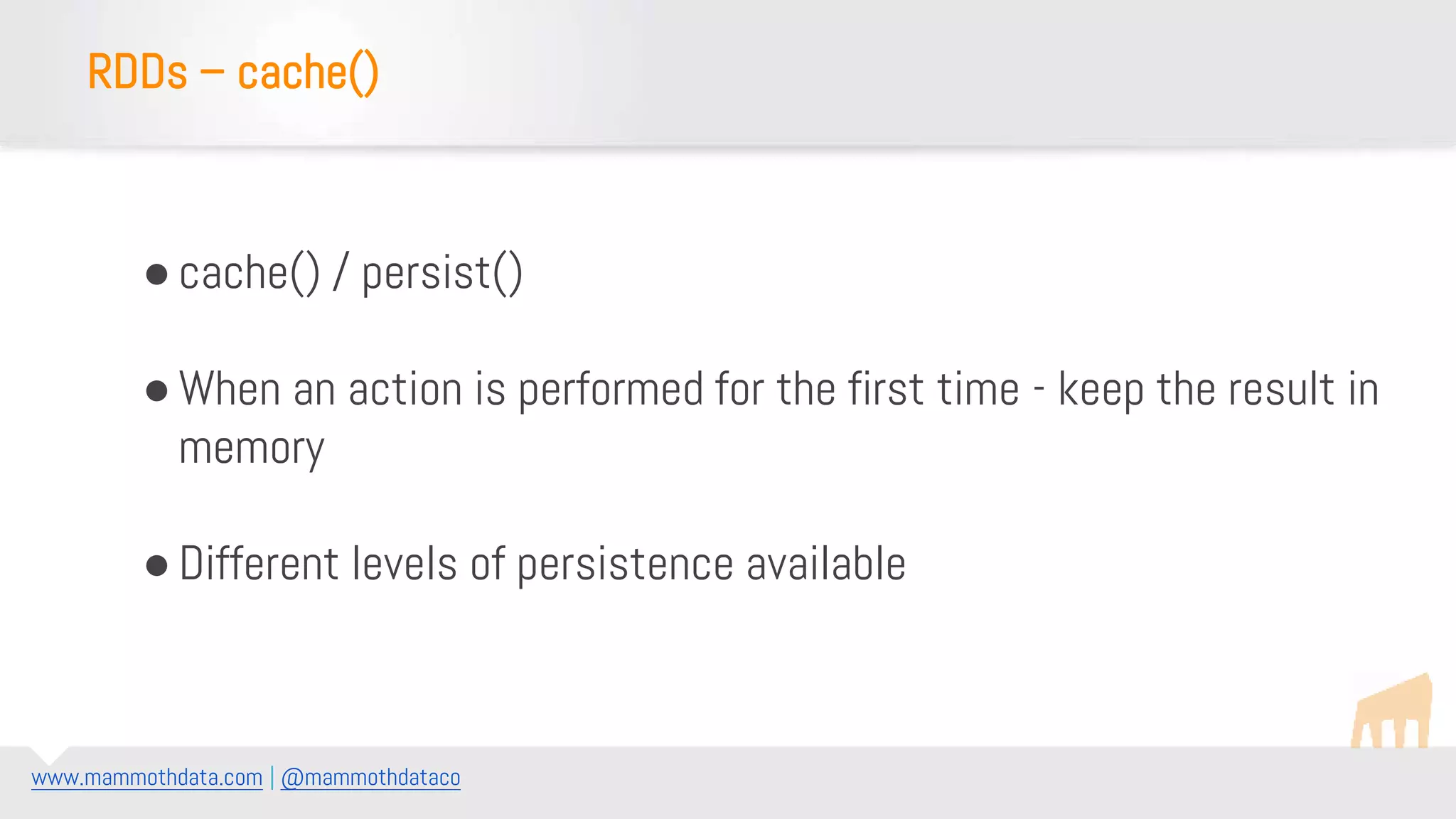 RDDs – cache()

● cache() / persist()

● When an action is performed for the first time - keep the result in memory

● Different levels of persistence available

www.mammothdata.com | @mammothdataco